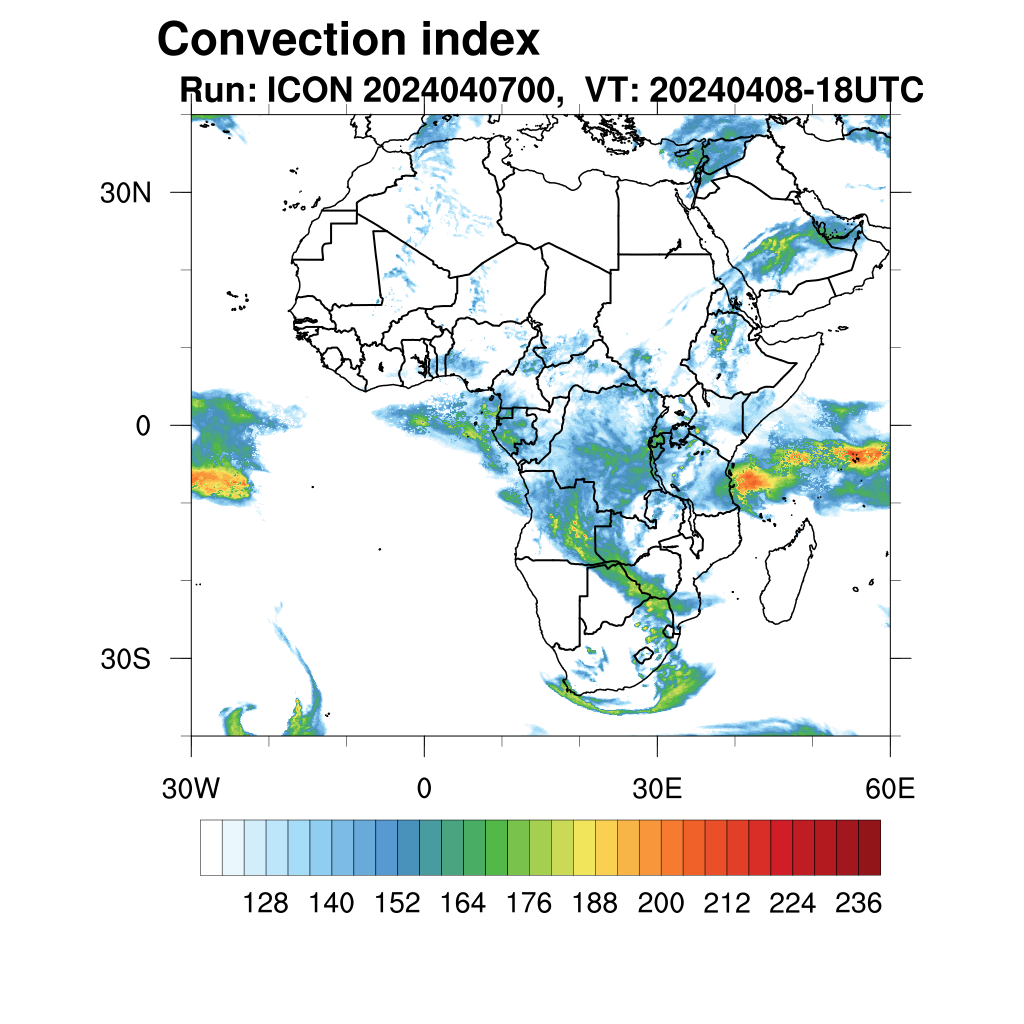 Convection index
Run: ICON 2024040700, VT: 20240408-18UTC

30N
0
30S

30W
0
30E
60E

128 140 152 164 176 188 200 212 224 236